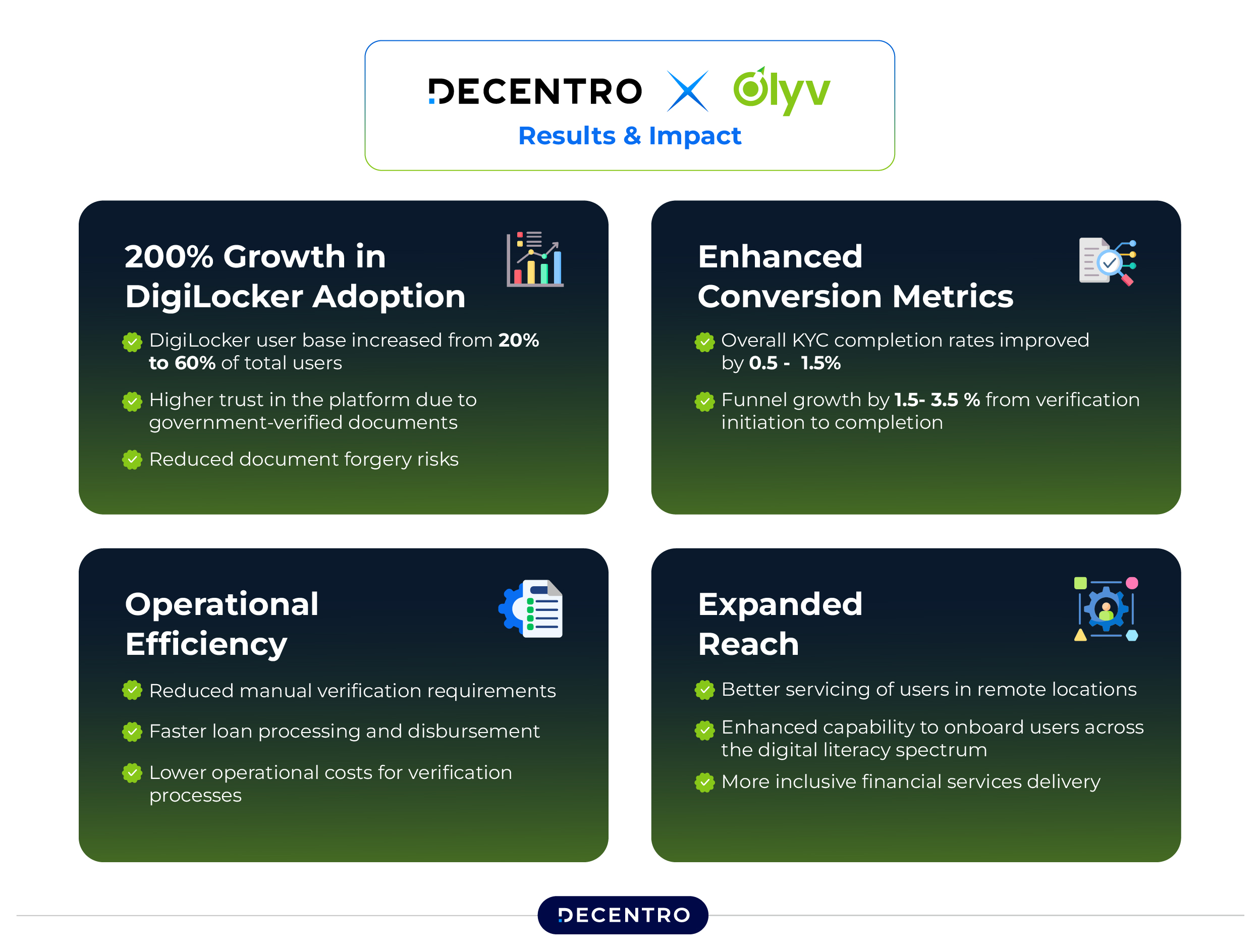 DECENTRO X Olyv
Results & Impact

200% Growth in DigiLocker Adoption

DigiLocker user base increased from 20% to 60% of total users

Higher trust in the platform due to government-verified documents

Reduced document forgery risks

Enhanced Conversion Metrics

Overall KYC completion rates improved by 0.5 - 1.5%

Funnel growth by 1.5- 3.5 % from verification initiation to completion

Operational Efficiency

Reduced manual verification requirements

Faster loan processing and disbursement

Lower operational costs for verification processes

Expanded Reach

Better servicing of users in remote locations

Enhanced capability to onboard users across the digital literacy spectrum

More inclusive financial services delivery

DECENTRO